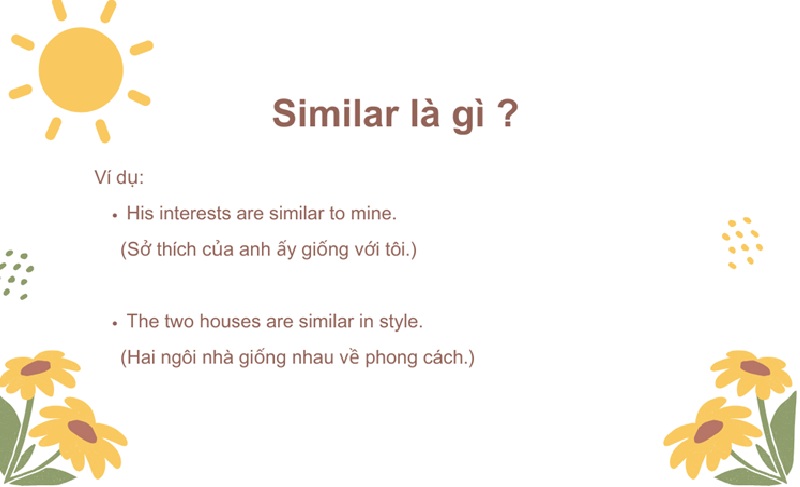 Similar là gì ?

Ví dụ:

• His interests are similar to mine.

(Sở thích của anh ấy giống với tôi.)

• The two houses are similar in style.

(Hai ngôi nhà giống nhau về phong cách.)